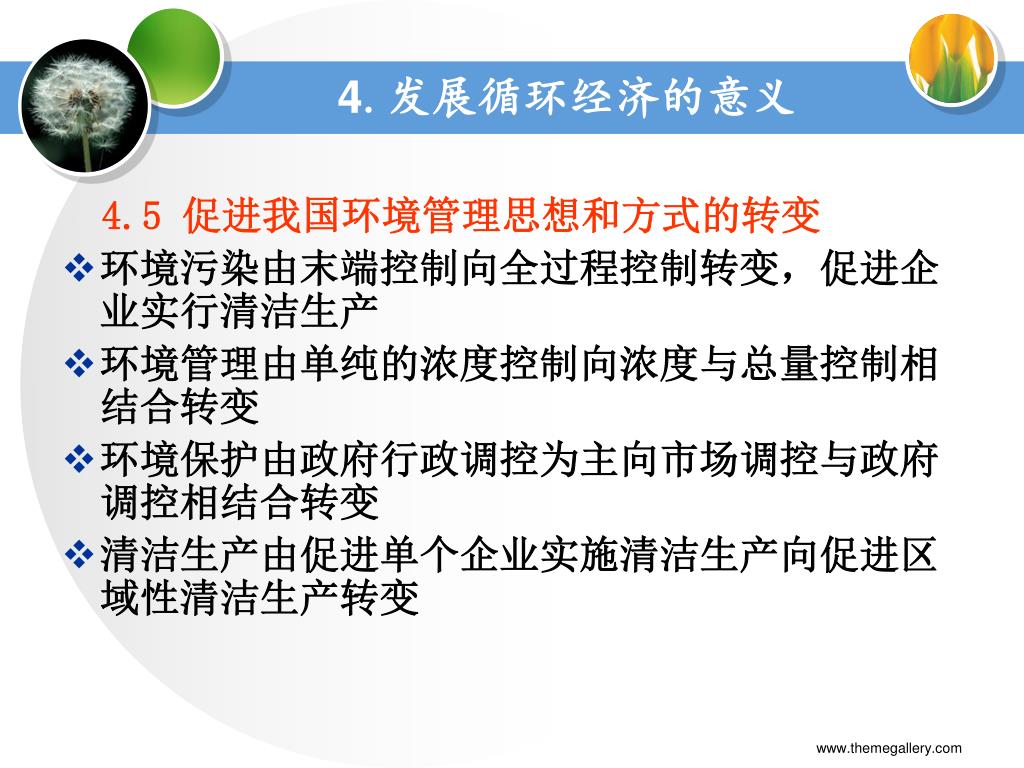 4. 发展循环经济的意义

4.5 促进我国环境管理思想和方式的转变

❖环境污染由末端控制向全过程控制转变，促进企业实行清洁生产

❖环境管理由单纯的浓度控制向浓度与总量控制相结合转变

❖环境保护由政府行政调控为主向市场调控与政府调控相结合转变

❖清洁生产由促进单个企业实施清洁生产向促进区域性清洁生产转变

www.themegallery.com